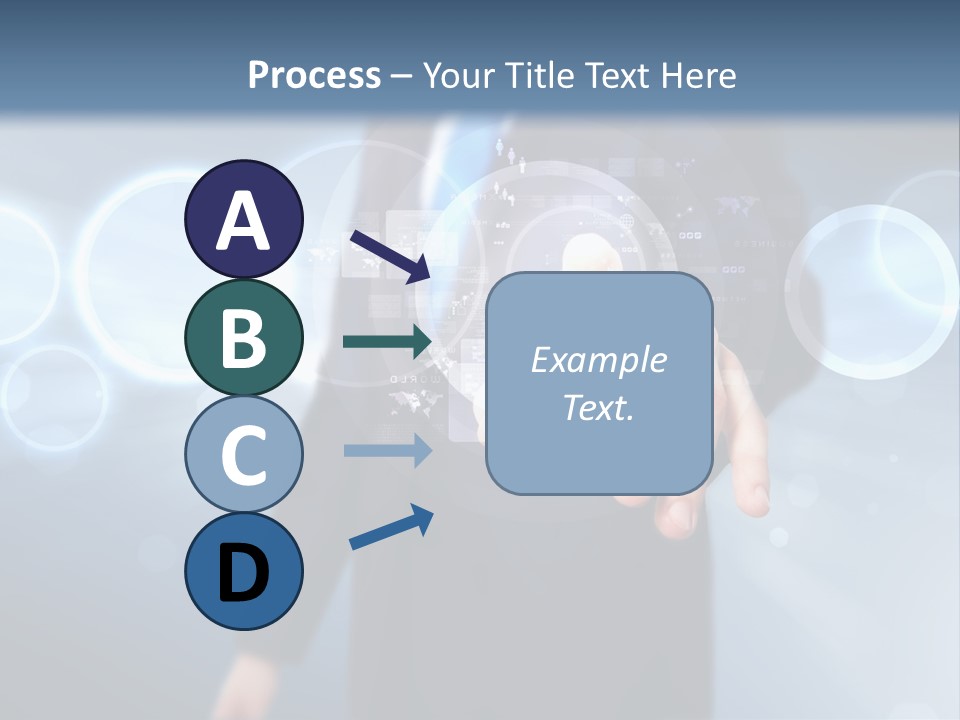 Process – Your Title Text Here

A

B

C

D

Example Text.